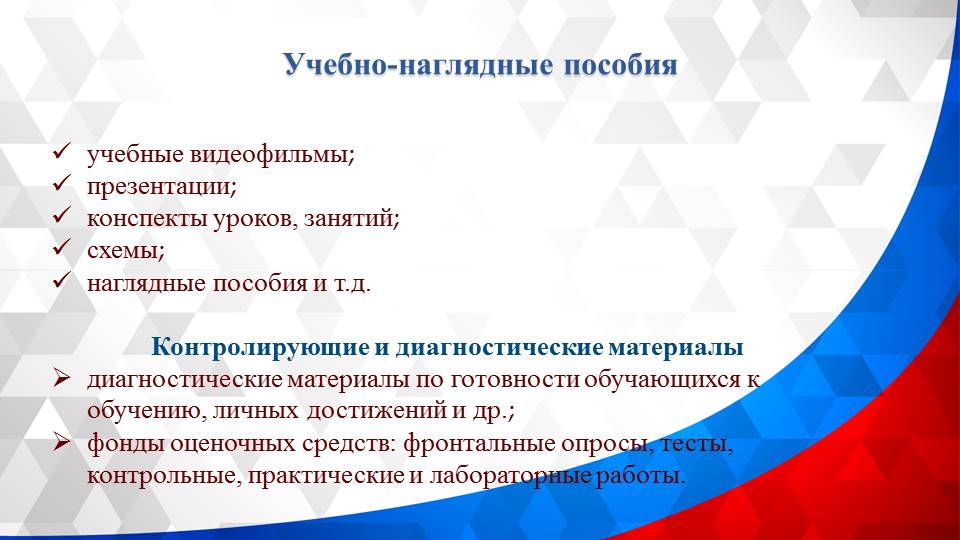 Учебно-наглядные пособия

✓ учебные видеофильмы;
✓ презентации;
✓ конспекты уроков, занятий;
✓ схемы;
✓ наглядные пособия и т.д.

Контролирующие и диагностические материалы

➢ диагностические материалы по готовности обучающихся к обучению, личных достижений и др.;
➢ фонды оценочных средств: фронтальные опросы, тесты, контрольные, практические и лабораторные работы.